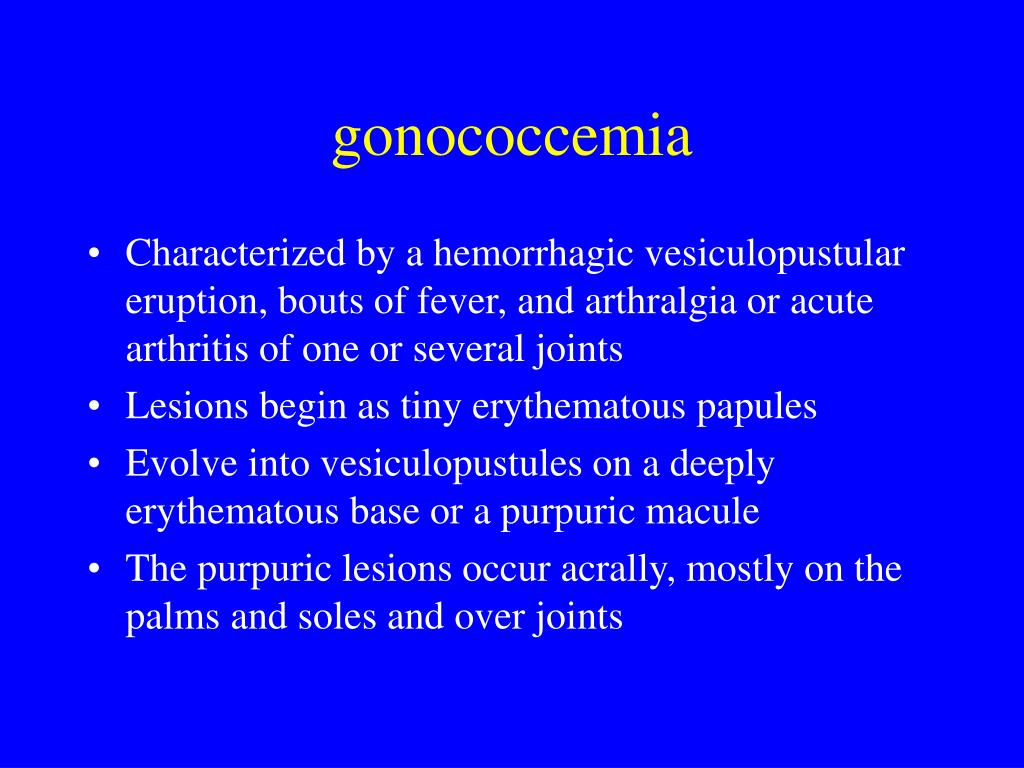 gonococcemia

• Characterized by a hemorrhagic vesiculopustular eruption, bouts of fever, and arthralgia or acute arthritis of one or several joints
• Lesions begin as tiny erythematous papules
• Evolve into vesiculopustules on a deeply erythematous base or a purpuric macule
• The purpuric lesions occur acrally, mostly on the palms and soles and over joints